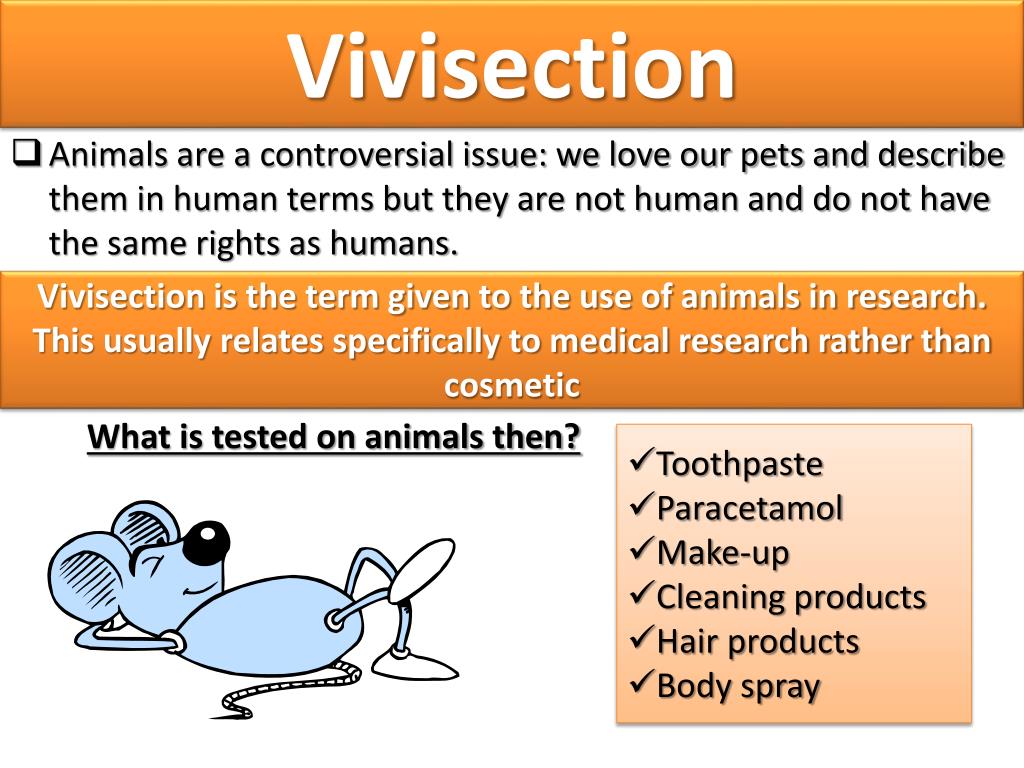 Vivisection

❑ Animals are a controversial issue: we love our pets and describe them in human terms but they are not human and do not have the same rights as humans.

Vivisection is the term given to the use of animals in research. This usually relates specifically to medical research rather than cosmetic

What is tested on animals then?

✓Toothpaste
✓Paracetamol
✓Make-up
✓Cleaning products
✓Hair products
✓Body spray